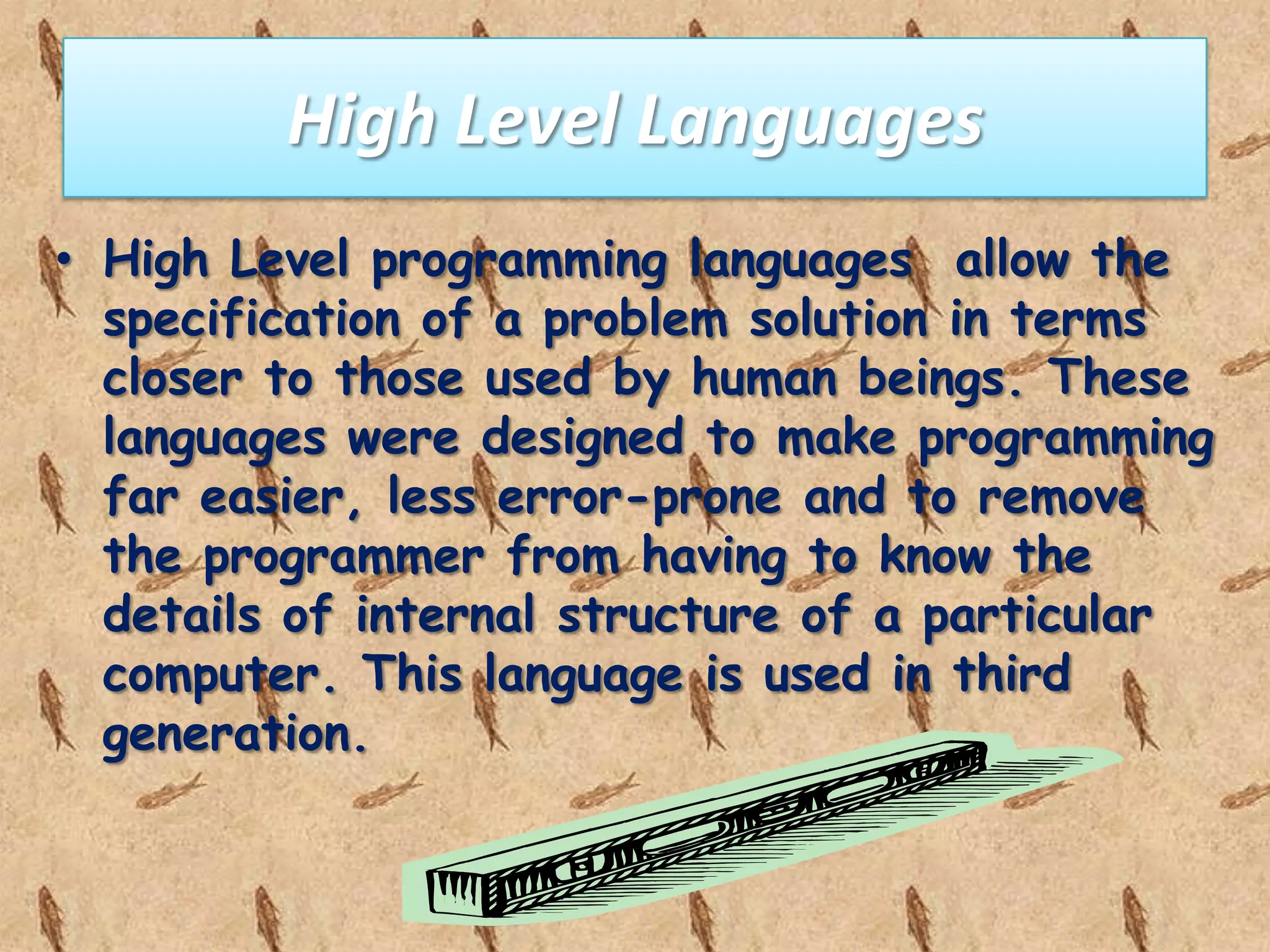 High Level Languages

• High Level programming languages allow the specification of a problem solution in terms closer to those used by human beings. These languages were designed to make programming far easier, less error-prone and to remove the programmer from having to know the details of internal structure of a particular computer. This language is used in third generation.